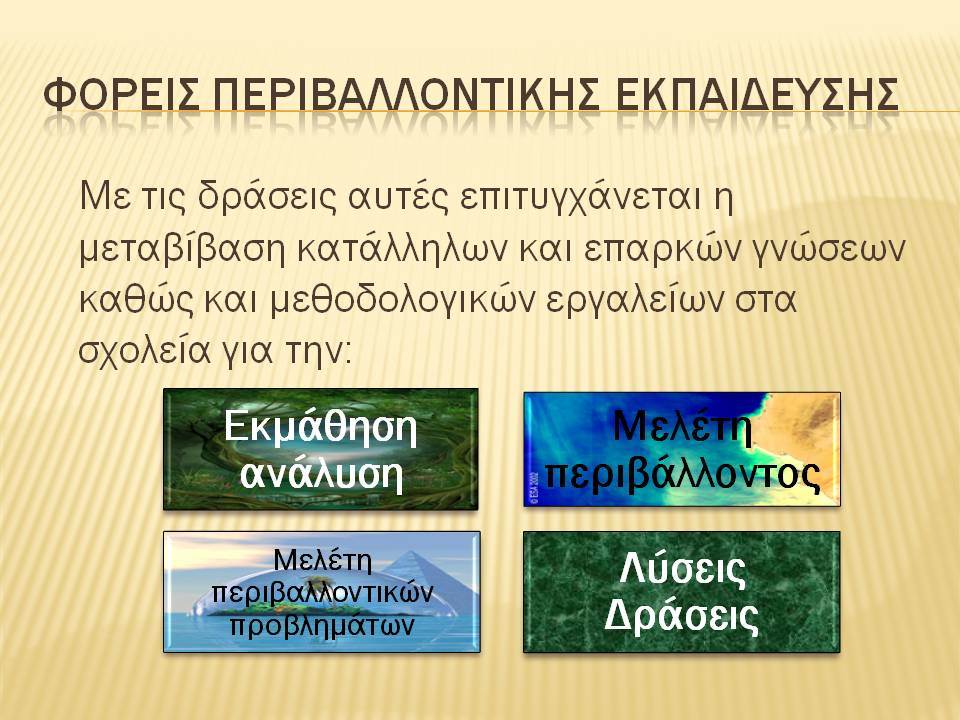 ΦΟΡΕΙΣ ΠΕΡΙΒΑΛΛΟΝΤΙΚΗΣ ΕΚΠΑΙΔΕΥΣΗΣ

Με τις δράσεις αυτές επιτυγχάνεται η μεταβίβαση κατάλληλων και επαρκών γνώσεων καθώς και μεθοδολογικών εργαλείων στα σχολεία για την:

Εκμάθηση ανάλυση

Μελέτη περιβάλλοντος

© ESA 2002

Μελέτη περιβαλλοντικών προβλημάτων

Λύσεις Δράσεις